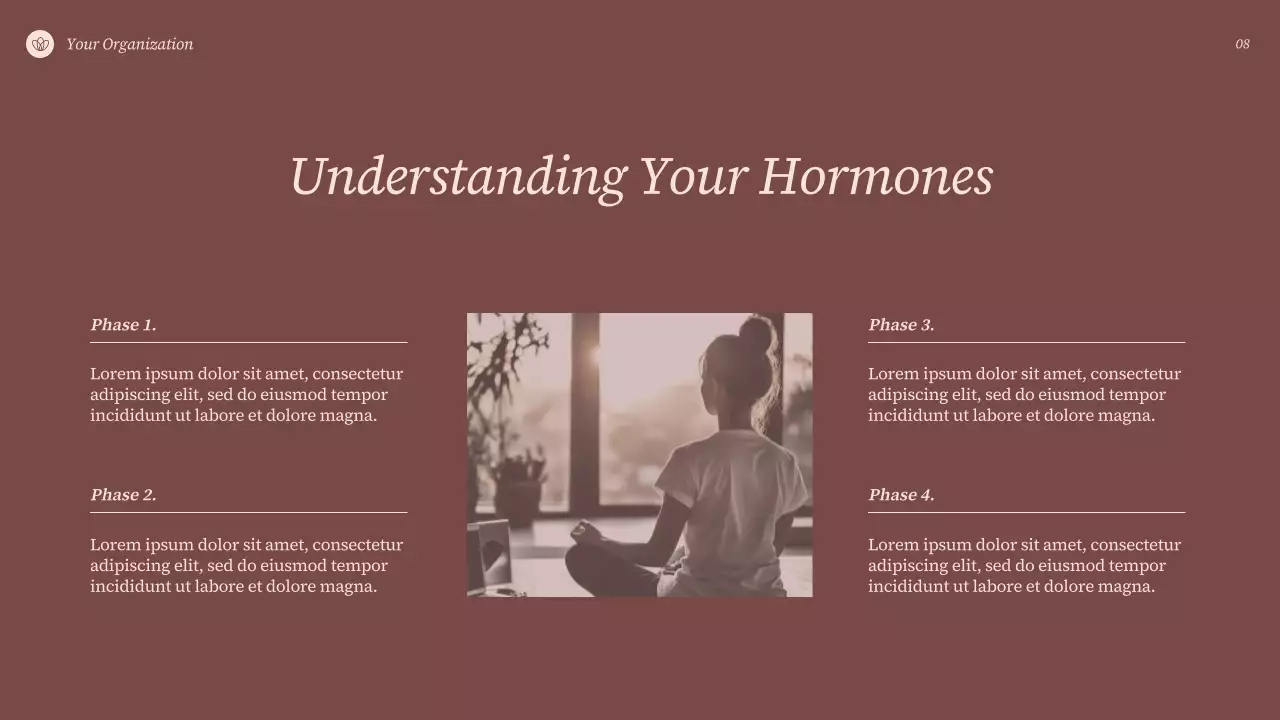 Your Organization

08

Understanding Your Hormones

Phase 1.

Lorem ipsum dolor sit amet, consectetur adipiscing elit, sed do eiusmod tempor incididunt ut labore et dolore magna.

Phase 2.

Lorem ipsum dolor sit amet, consectetur adipiscing elit, sed do eiusmod tempor incididunt ut labore et dolore magna.

Phase 3.

Lorem ipsum dolor sit amet, consectetur adipiscing elit, sed do eiusmod tempor incididunt ut labore et dolore magna.

Phase 4.

Lorem ipsum dolor sit amet, consectetur adipiscing elit, sed do eiusmod tempor incididunt ut labore et dolore magna.